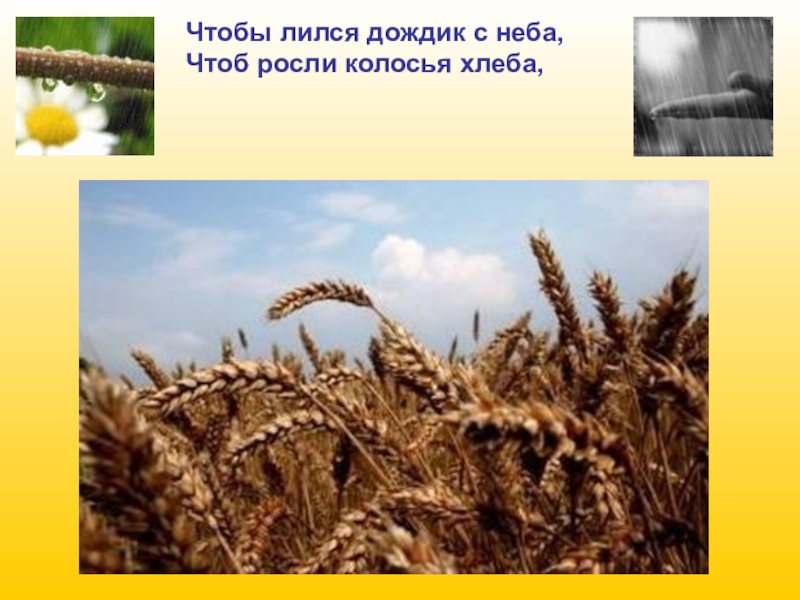 Чтобы лился дождик с неба,
Чтоб росли колосья хлеба,